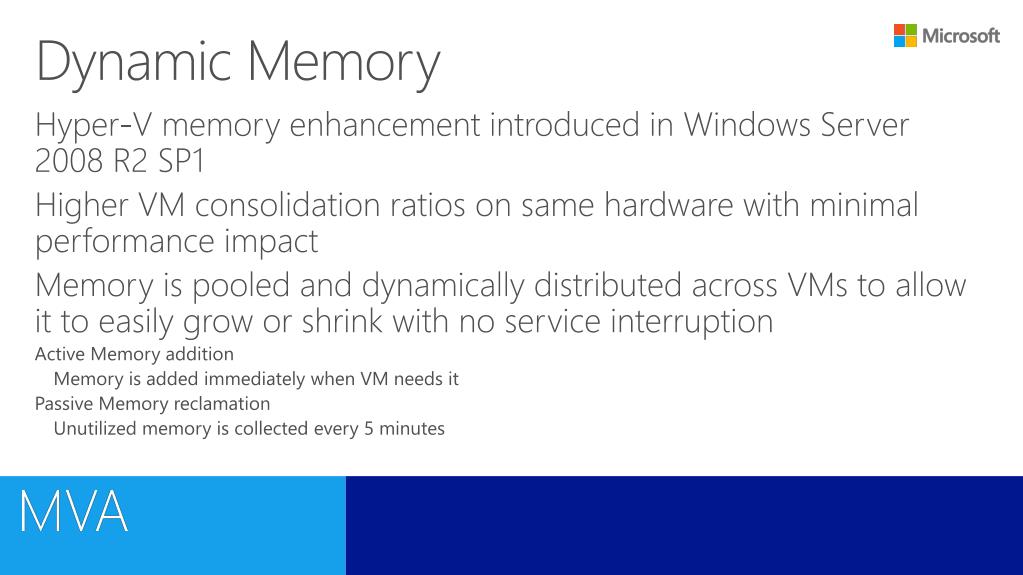 Dynamic Memory

Microsoft

Hyper-V memory enhancement introduced in Windows Server 2008 R2 SP1

Higher VM consolidation ratios on same hardware with minimal performance impact

Memory is pooled and dynamically distributed across VMs to allow it to easily grow or shrink with no service interruption

Active Memory addition

Memory is added immediately when VM needs it

Passive Memory reclamation

Unutilized memory is collected every 5 minutes

MVA